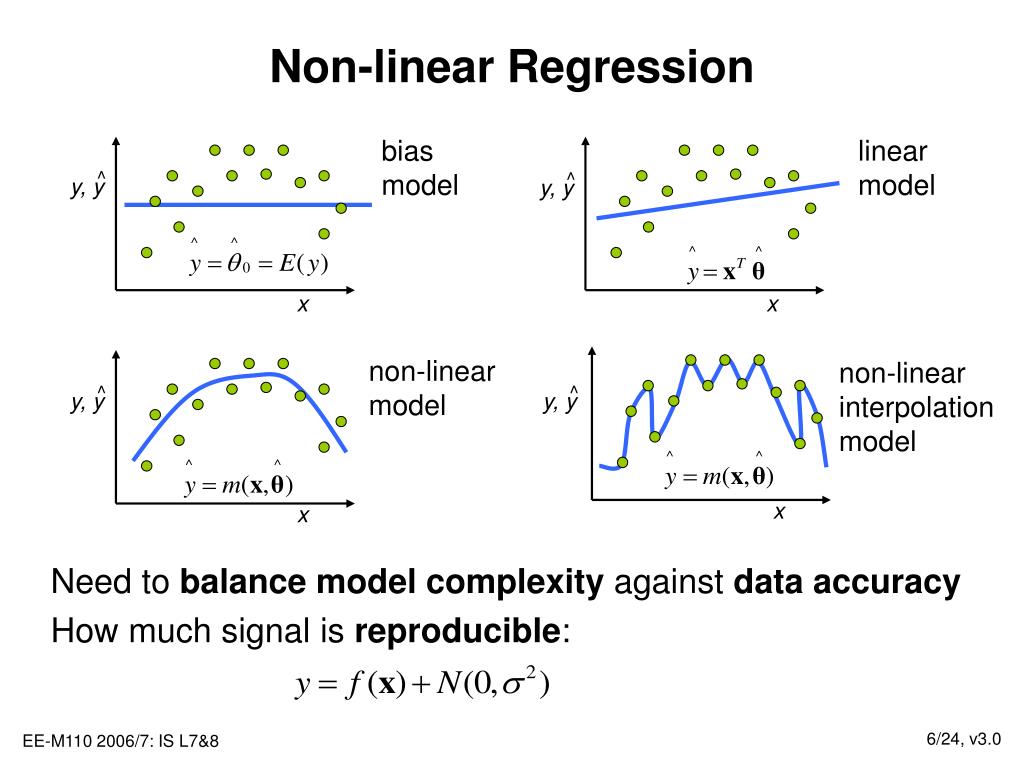 Non-linear Regression

$y, \hat{y}$

bias model

$\hat{y} = \hat{\theta}_0 = E(y)$

$x$

$y, \hat{y}$

linear model

$\hat{y} = \mathbf{x}^T \hat{\boldsymbol{\theta}}$

$x$

$y, \hat{y}$

non-linear model

$\hat{y} = m(\mathbf{x}, \hat{\boldsymbol{\theta}})$

$x$

$y, \hat{y}$

non-linear interpolation model

$\hat{y} = m(\mathbf{x}, \hat{\boldsymbol{\theta}})$

$x$

Need to **balance model complexity** against **data accuracy**

How much signal is **reproducible**:

$y = f(\mathbf{x}) + N(0, \sigma^2)$

EE-M110 2006/7: IS L7&8

6/24, v3.0